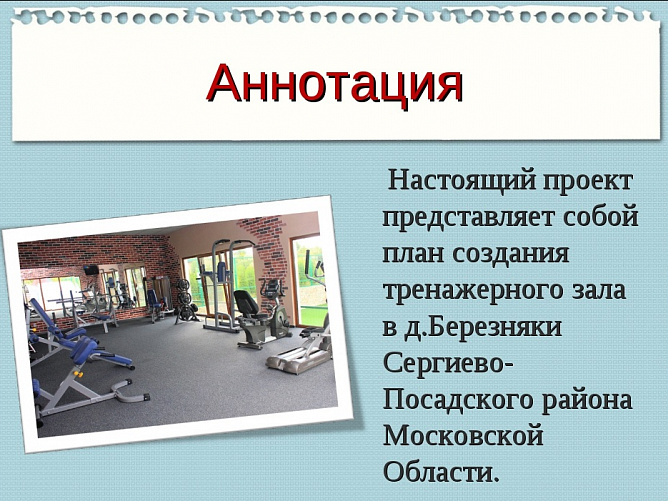 Аннотация

Настоящий проект представляет собой план создания тренажерного зала в д.Березняки Сергиево-Посадского района Московской Области.